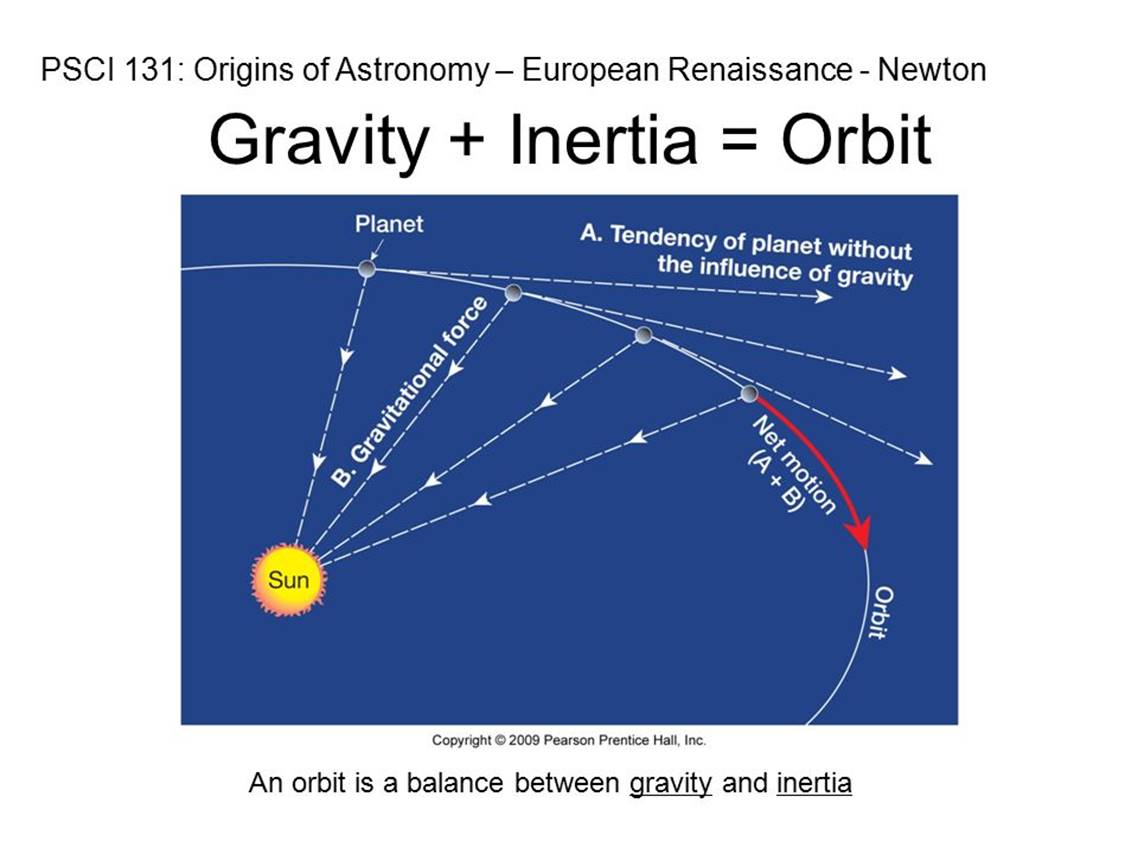 PSCI 131: Origins of Astronomy – European Renaissance - Newton

Gravity + Inertia = Orbit

Planet

A. Tendency of planet without the influence of gravity

B. Gravitational force

Net motion (A + B)

Sun

Orbit

Copyright © 2009 Pearson Prentice Hall, Inc.

An orbit is a balance between gravity and inertia